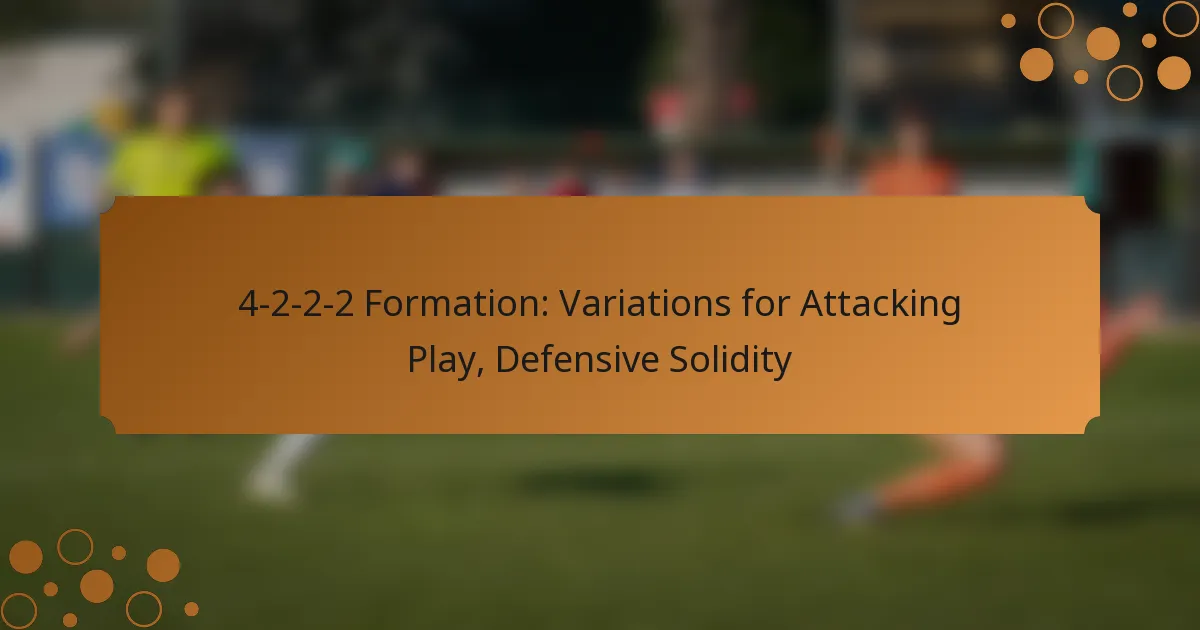 4-2-2-2 Formation: Variations for Attacking Play, Defensive Solidity